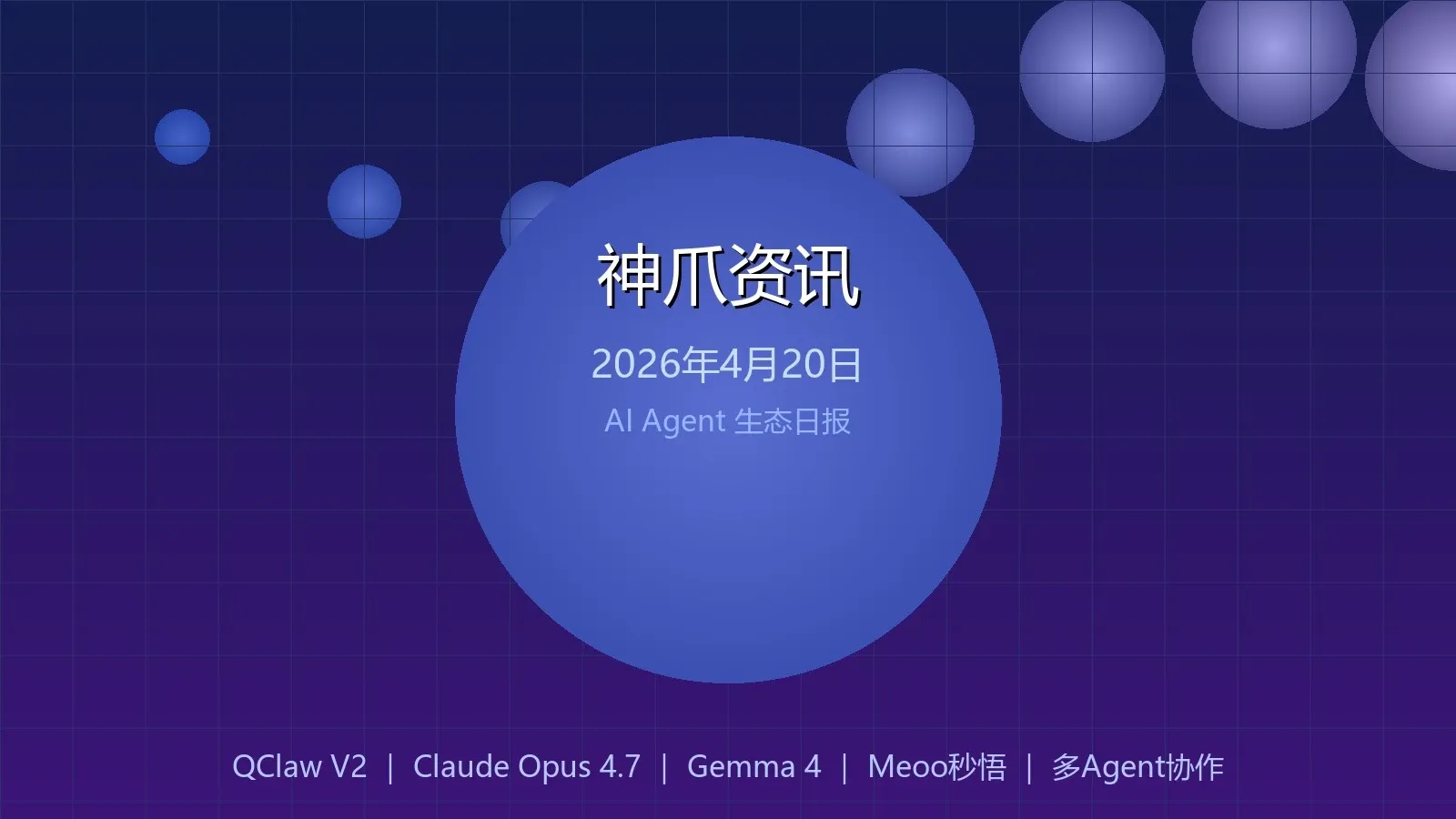 神爪资讯

2026年4月20日

AI Agent 生态日报

QClaw V2 | Claude Opus 4.7 | Gemma 4 | Meoo秒悟 | 多Agent协作